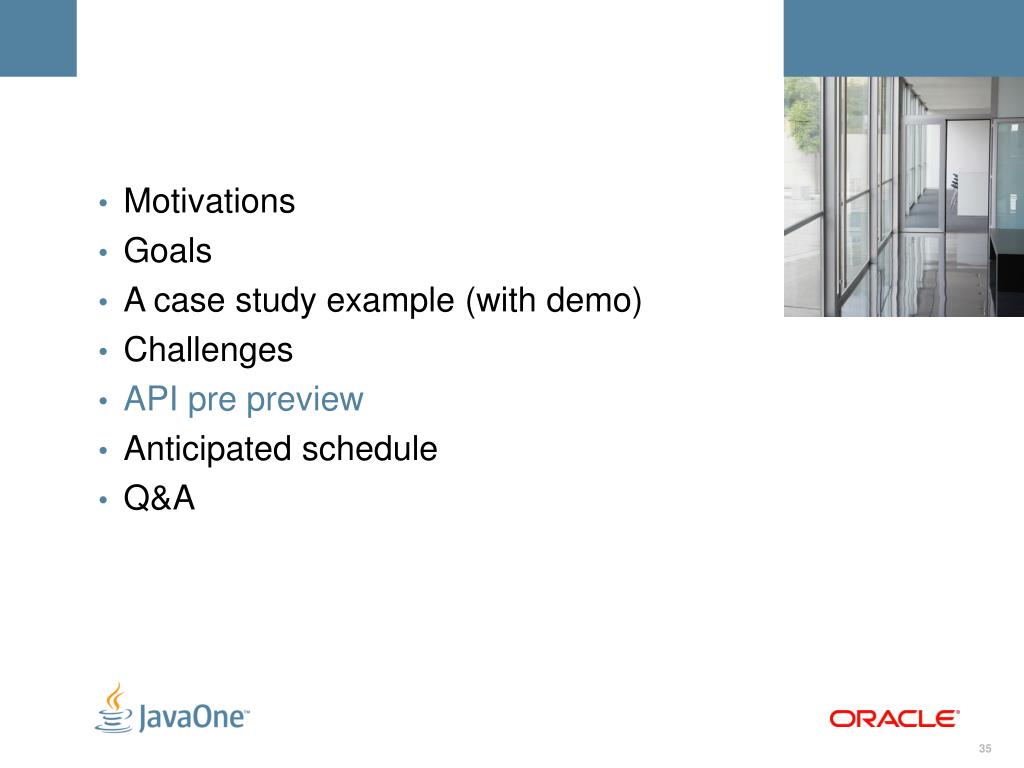 • Motivations
• Goals
• A case study example (with demo)
• Challenges
• API pre preview
• Anticipated schedule
• Q&A

JavaOne™

ORACLE®

35